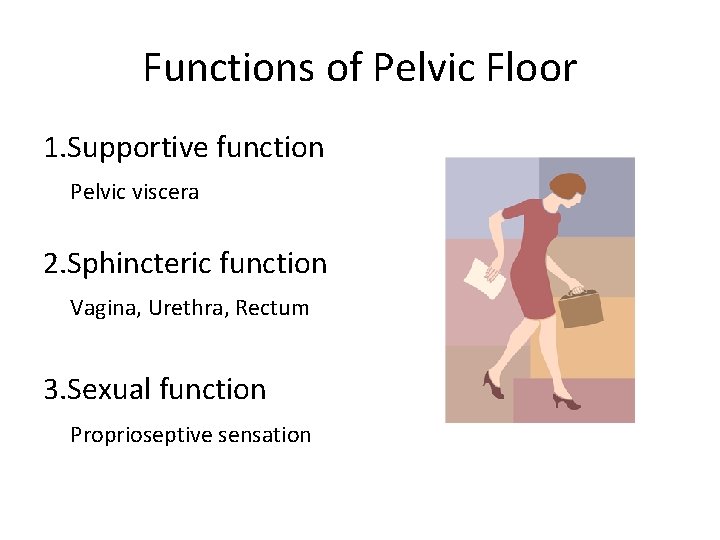 Functions of Pelvic Floor

1.Supportive function

Pelvic viscera

2.Sphincteric function

Vagina, Urethra, Rectum

3.Sexual function

Proprioseptive sensation